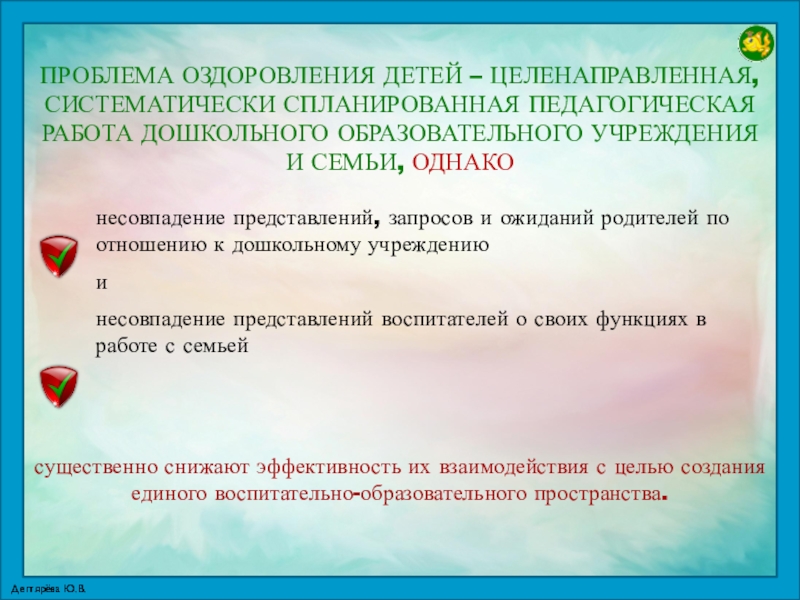 ПРОБЛЕМА ОЗДОРОВЛЕНИЯ ДЕТЕЙ – ЦЕЛЕНАПРАВЛЕННАЯ, СИСТЕМАТИЧЕСКИ СПЛАНИРОВАННАЯ ПЕДАГОГИЧЕСКАЯ РАБОТА ДОШКОЛЬНОГО ОБРАЗОВАТЕЛЬНОГО УЧРЕЖДЕНИЯ И СЕМЬИ, ОДНАКО

несовпадение представлений, запросов и ожиданий родителей по отношению к дошкольному учреждению

и

несовпадение представлений воспитателей о своих функциях в работе с семьей

существенно снижают эффективность их взаимодействия с целью создания единого воспитательно-образовательного пространства.

Дегтярёва Ю.В.